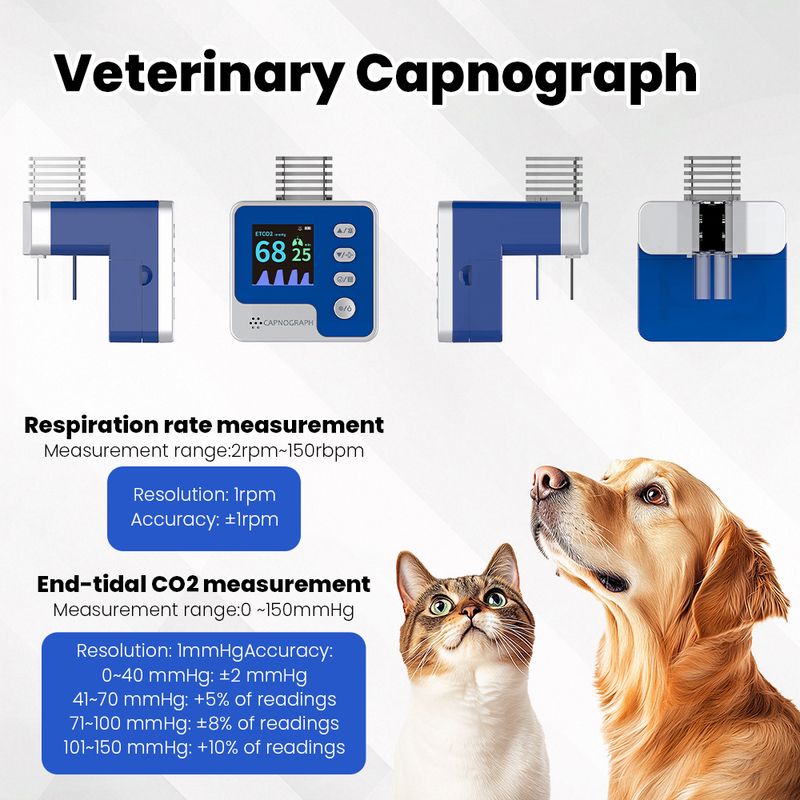 Veterinary Capnograph

ETCO2 mmHg
68 25

CAPNOGRAPH

Respiration rate measurement
Measurement range:2rpm~150rbpm

Resolution: 1rpm
Accuracy: ±1rpm

End-tidal CO2 measurement
Measurement range:0 ~150mmHg

Resolution: 1mmHgAccuracy:
0~40 mmHg: ±2 mmHg
41~70 mmHg: +5% of readings
71~100 mmHg: ±8% of readings
101~150 mmHg: +10% of readings